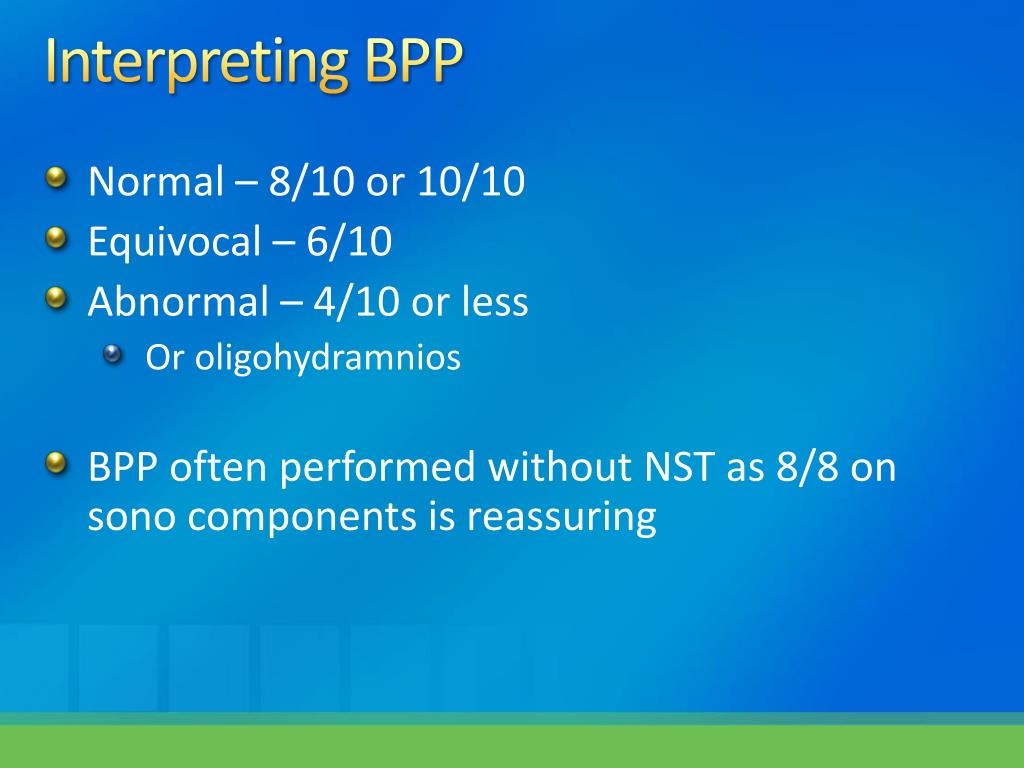 Interpreting BPP

Normal – 8/10 or 10/10
Equivocal – 6/10
Abnormal – 4/10 or less
Or oligohydramnios

BPP often performed without NST as 8/8 on sono components is reassuring